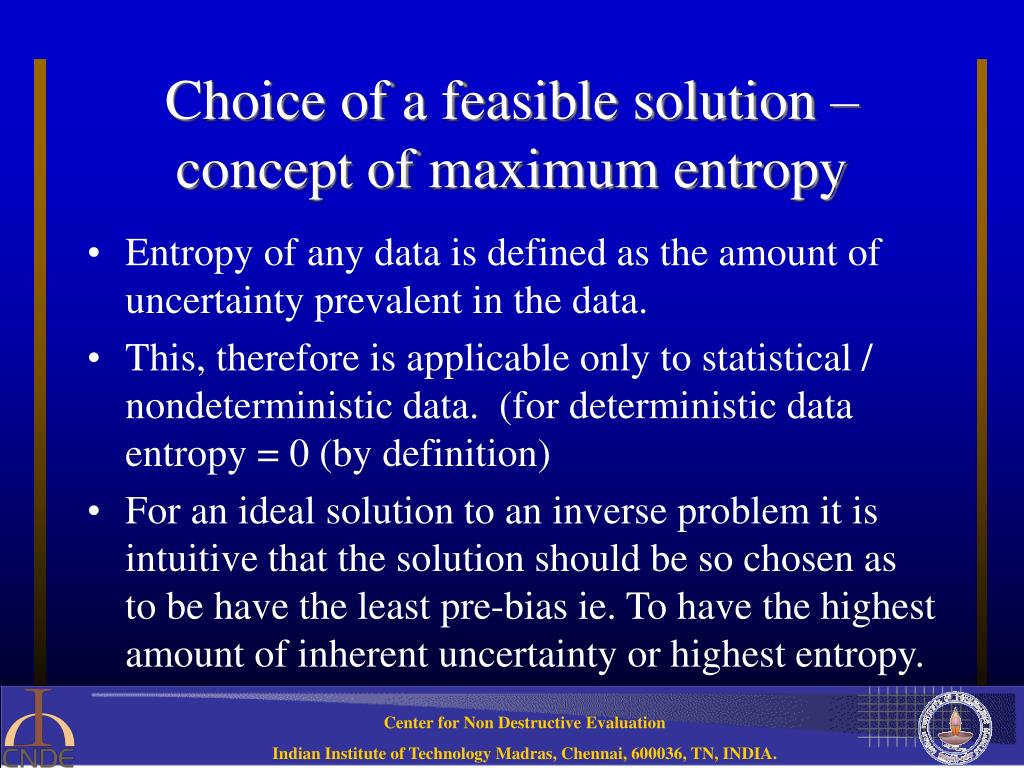 Choice of a feasible solution – concept of maximum entropy

• Entropy of any data is defined as the amount of uncertainty prevalent in the data.

• This, therefore is applicable only to statistical / nondeterministic data. (for deterministic data entropy = 0 (by definition)

• For an ideal solution to an inverse problem it is intuitive that the solution should be so chosen as to be have the least pre-bias ie. To have the highest amount of inherent uncertainty or highest entropy.

CNDE

Center for Non Destructive Evaluation

Indian Institute of Technology Madras, Chennai, 600036, TN, INDIA.